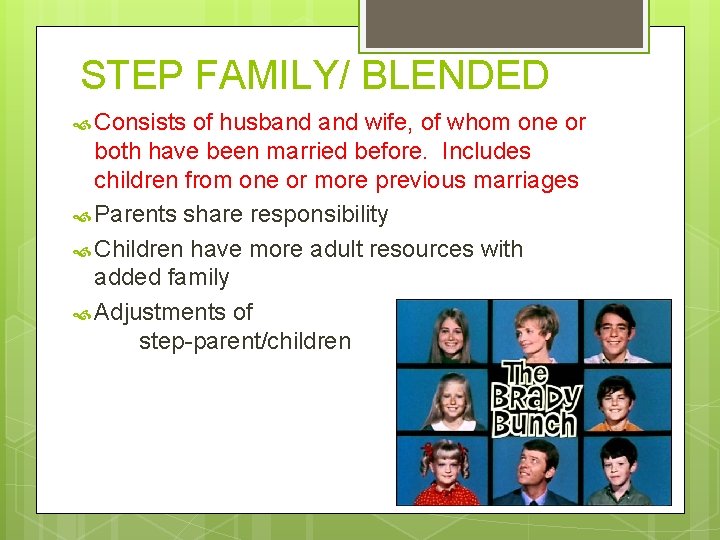 STEP FAMILY/ BLENDED

Consists of husband and wife, of whom one or both have been married before. Includes children from one or more previous marriages

Parents share responsibility

Children have more adult resources with added family

Adjustments of step-parent/children

The Brady Bunch